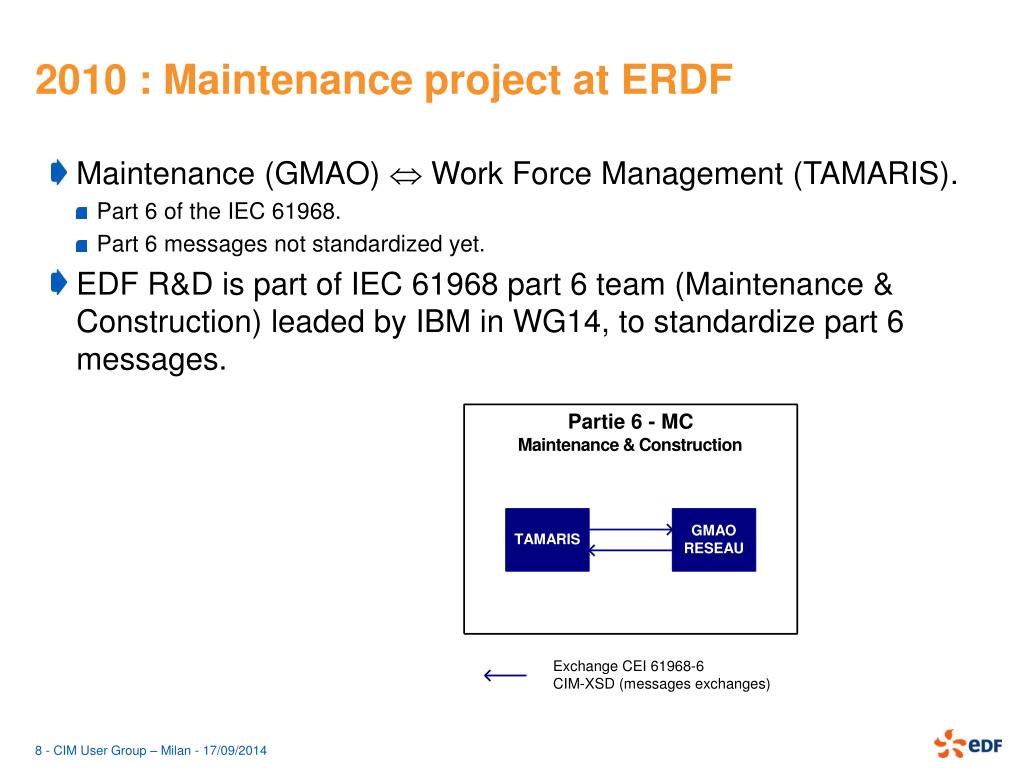 2010 : Maintenance project at ERDF

Maintenance (GMAO) $\Leftrightarrow$ Work Force Management (TAMARIS).

Part 6 of the IEC 61968.

Part 6 messages not standardized yet.

EDF R&D is part of IEC 61968 part 6 team (Maintenance & Construction) leaded by IBM in WG14, to standardize part 6 messages.

Partie 6 - MC
Maintenance & Construction

TAMARIS

GMAO
RESEAU

Exchange CEI 61968-6
CIM-XSD (messages exchanges)

8 - CIM User Group – Milan - 17/09/2014

eDF